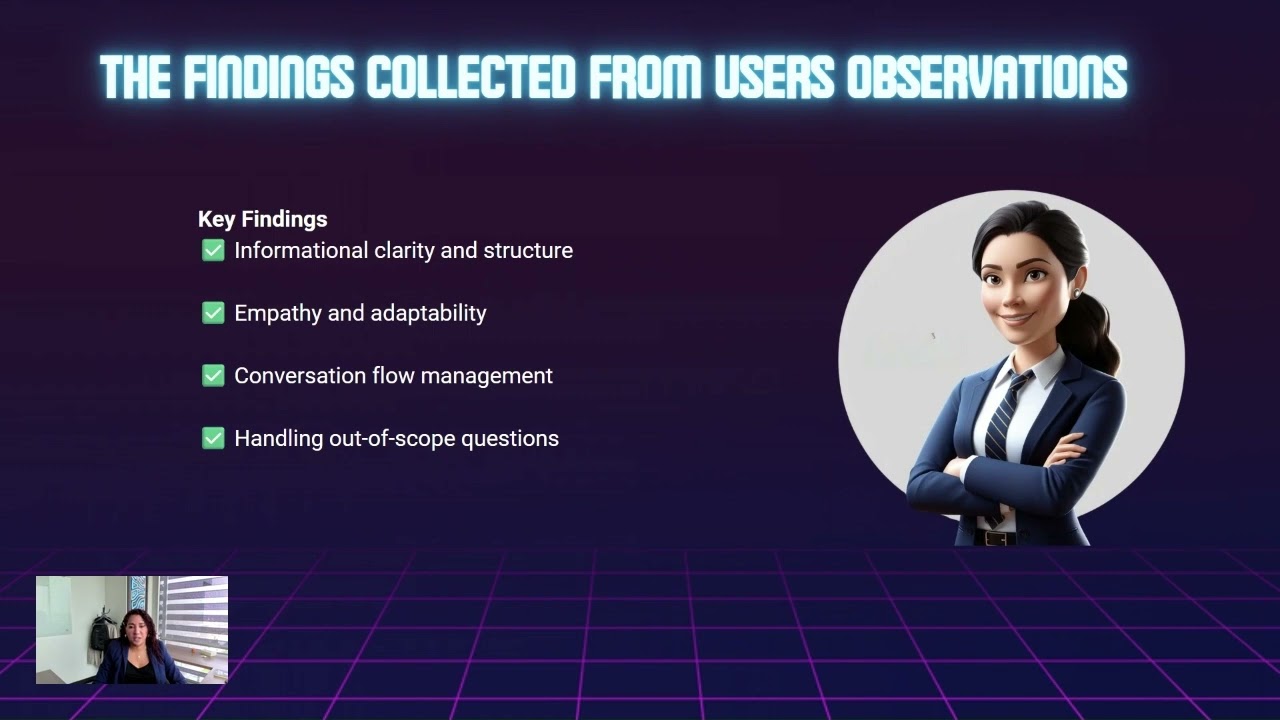 THE FINDINGS COLLECTED FROM USERS OBSERVATIONS

Key Findings
✅ Informational clarity and structure

✅ Empathy and adaptability

✅ Conversation flow management

✅ Handling out-of-scope questions